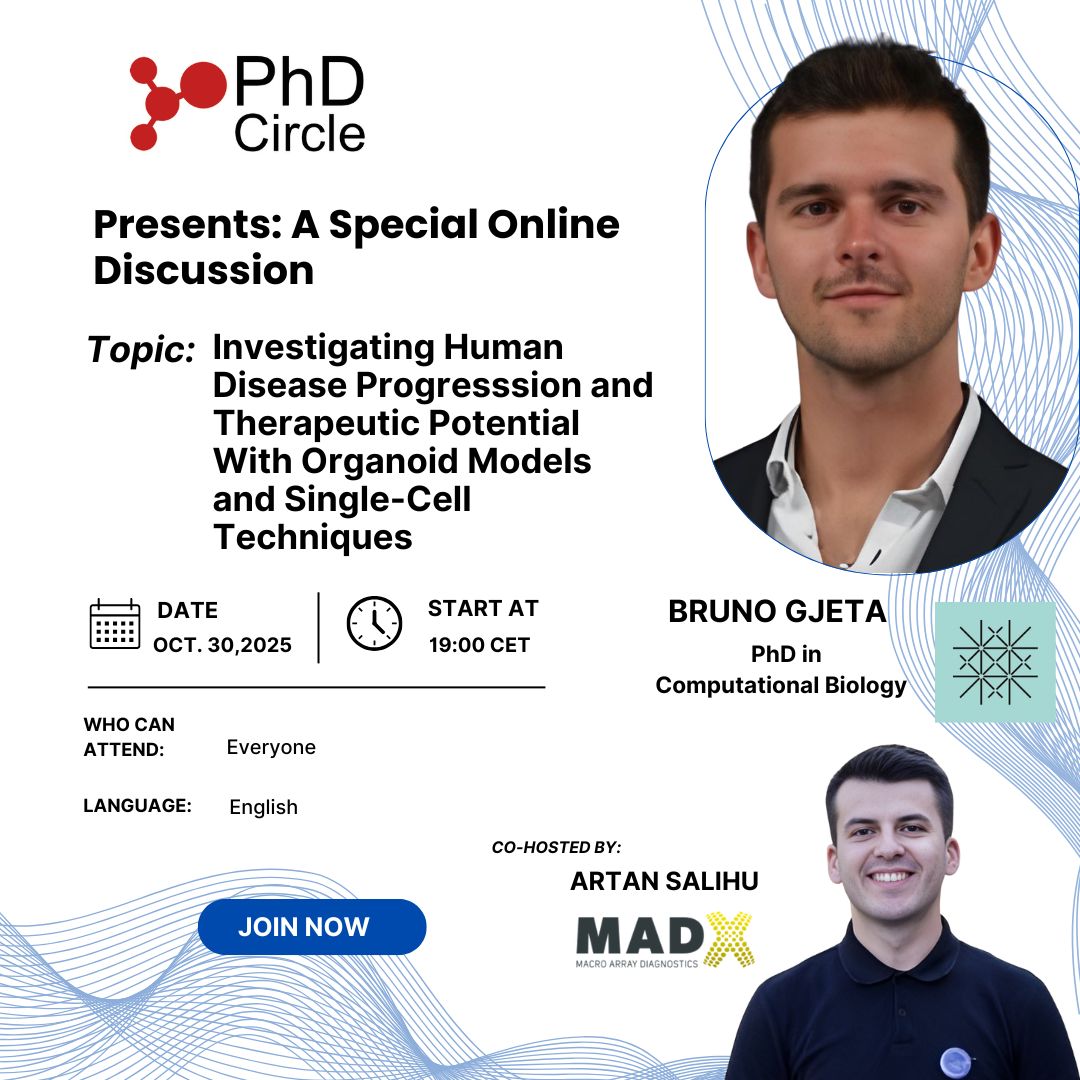 PhD Circle

Presents: A Special Online Discussion

Topic: Investigating Human Disease Progresssion and Therapeutic Potential With Organoid Models and Single-Cell Techniques

DATE
OCT. 30,2025

START AT
19:00 CET

BRUNO GJETA
PhD in Computational Biology

WHO CAN ATTEND: Everyone

LANGUAGE: English

CO-HOSTED BY:
ARTAN SALIHU

MADX
MACRO ARRAY DIAGNOSTICS

JOIN NOW